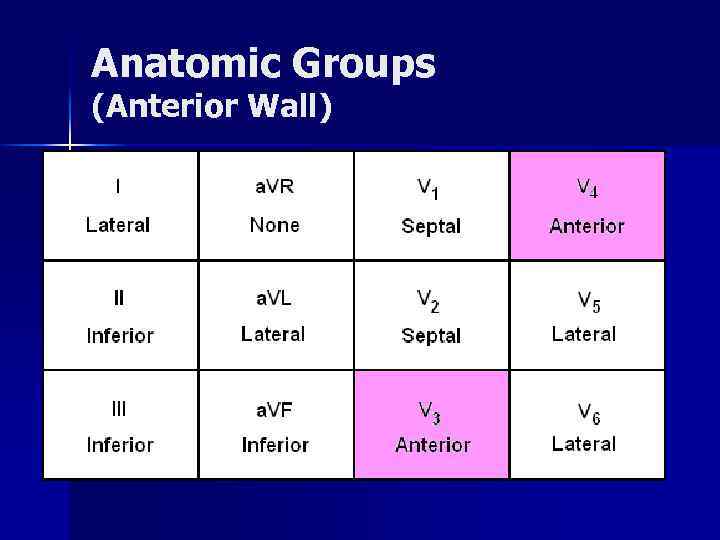 Anatomic Groups
(Anterior Wall)

| I Lateral | aVR None | $V_1$ Septal | $V_4$ Anterior |
|---|---|---|---|
| II Inferior | aVL Lateral | $V_2$ Septal | $V_5$ Lateral |
| III Inferior | aVF Inferior | $V_3$ Anterior | $V_6$ Lateral |